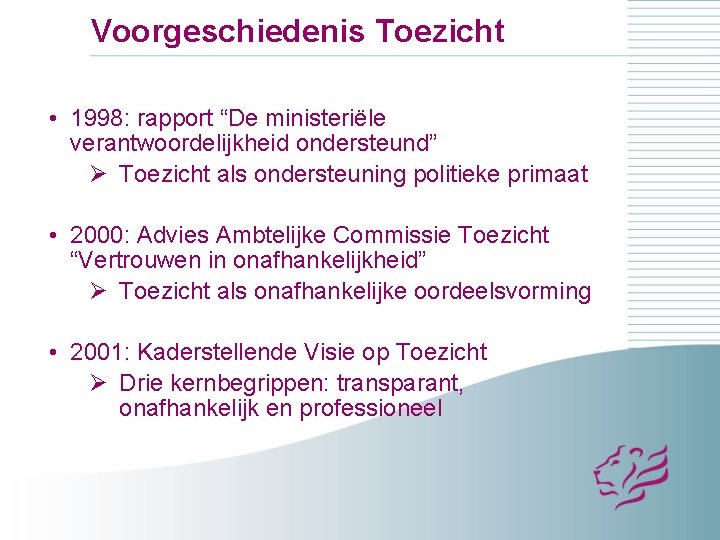 Voorgeschiedenis Toezicht

• 1998: rapport “De ministeriële verantwoordelijkheid ondersteund”
➢ Toezicht als ondersteuning politieke primaat

• 2000: Advies Ambtelijke Commissie Toezicht “Vertrouwen in onafhankelijkheid”
➢ Toezicht als onafhankelijke oordeelsvorming

• 2001: Kaderstellende Visie op Toezicht
➢ Drie kernbegrippen: transparant, onafhankelijk en professioneel